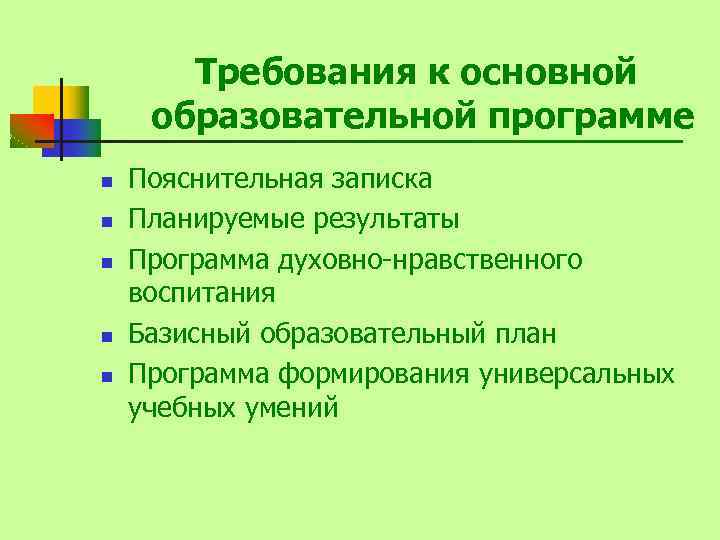 Требования к основной образовательной программе

- Пояснительная записка
- Планируемые результаты
- Программа духовно-нравственного воспитания
- Базисный образовательный план
- Программа формирования универсальных учебных умений